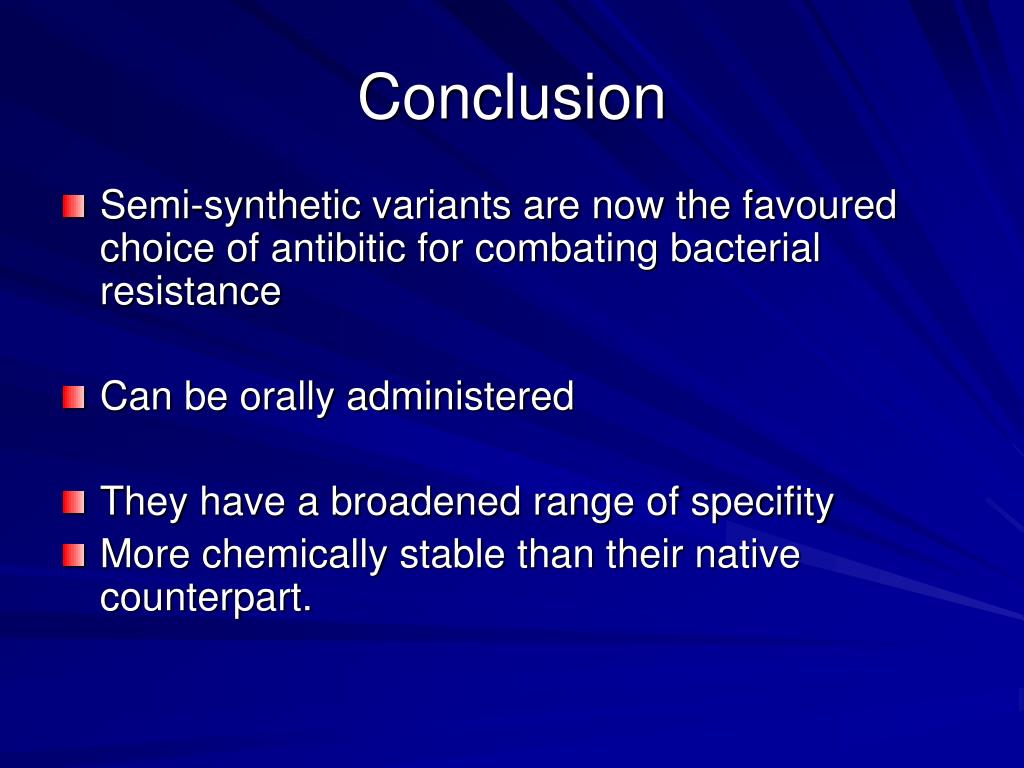 Conclusion

Semi-synthetic variants are now the favoured choice of antibitic for combating bacterial resistance

Can be orally administered

They have a broadened range of specifity

More chemically stable than their native counterpart.